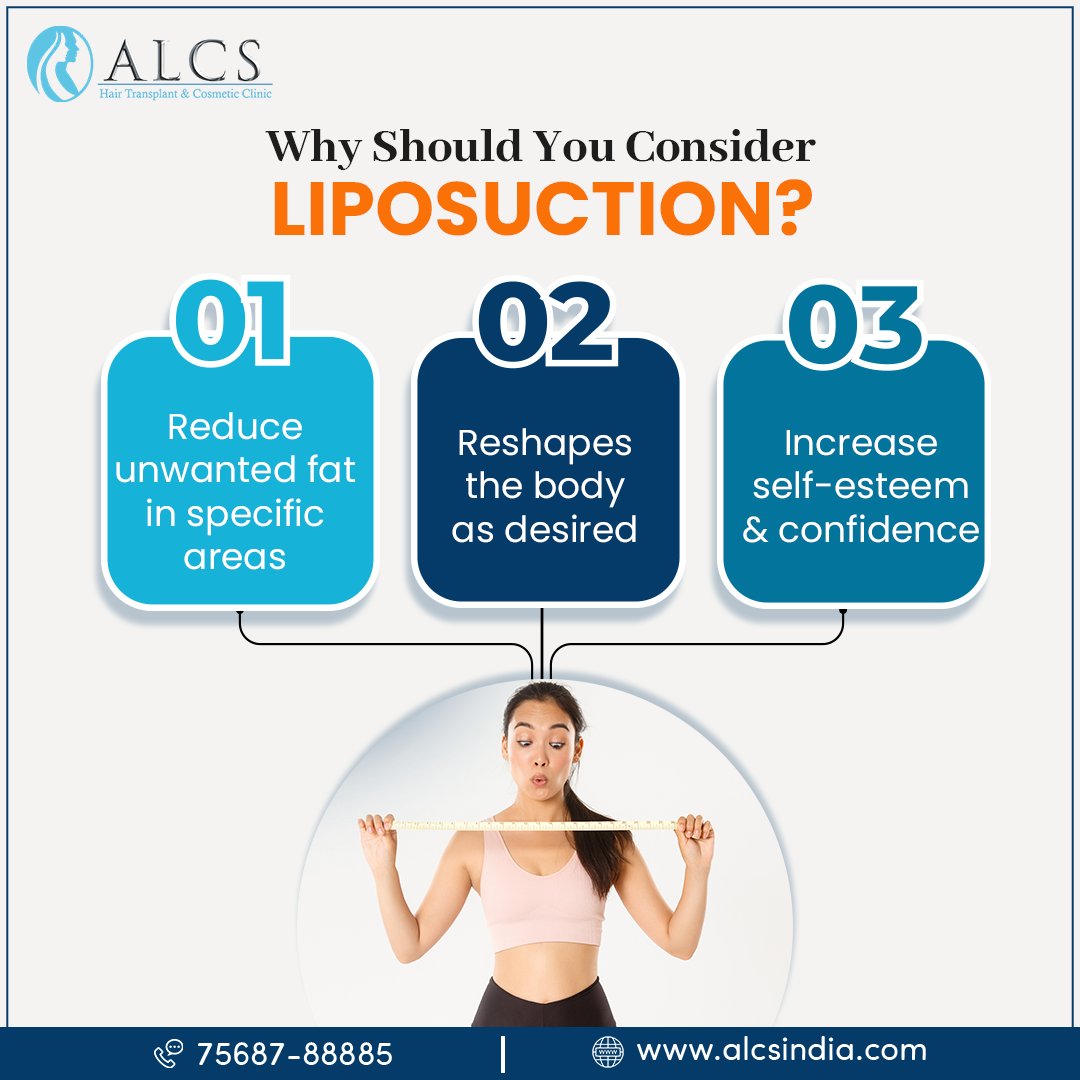 ALCS
Hair Transplant & Cosmetic Clinic

Why Should You Consider
LIPOSUCTION?

01
Reduce unwanted fat in specific areas

02
Reshapes the body as desired

03
Increase self-esteem & confidence

75687-88885 | www.alcsindia.com